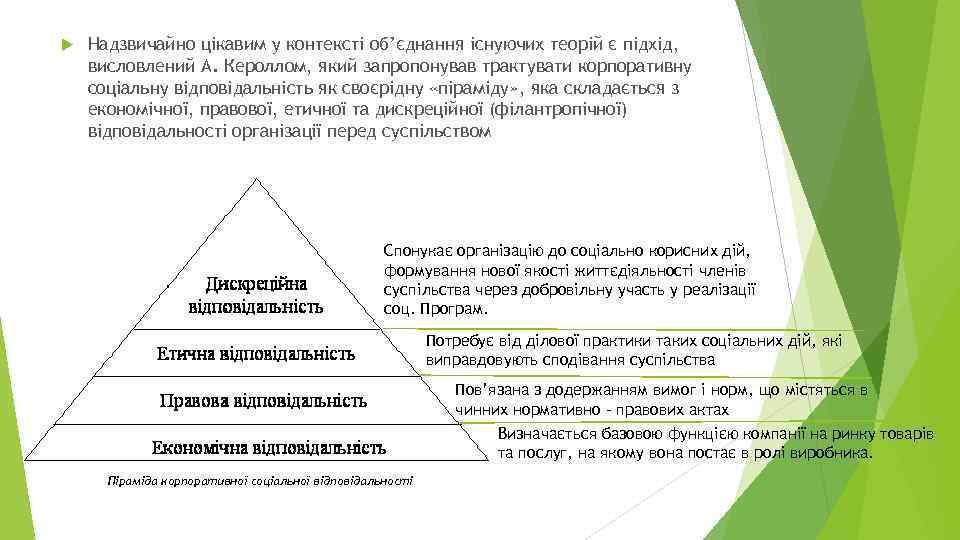 Надзвичайно цікавим у контексті об'єднання існуючих теорій є підхід, висловлений А. Кероллом, який запропонував трактувати корпоративну соціальну відповідальність як своєрідну «піраміду», яка складається з економічної, правової, етичної та дискреційної (філантропічної) відповідальності організації перед суспільством

Дискреційна відповідальність

Спонукає організацію до соціально корисних дій, формування нової якості життєдіяльності членів суспільства через добровільну участь у реалізації соц. Програм.

Етична відповідальність

Потребує від ділової практики таких соціальних дій, які виправдовують сподівання суспільства

Правова відповідальність

Пов'язана з додержанням вимог і норм, що містяться в чинних нормативно - правових актах

Економічна відповідальність

Визначається базовою функцією компанії на ринку товарів та послуг, на якому вона постає в ролі виробника.

Піраміда корпоративної соціальної відповідальності